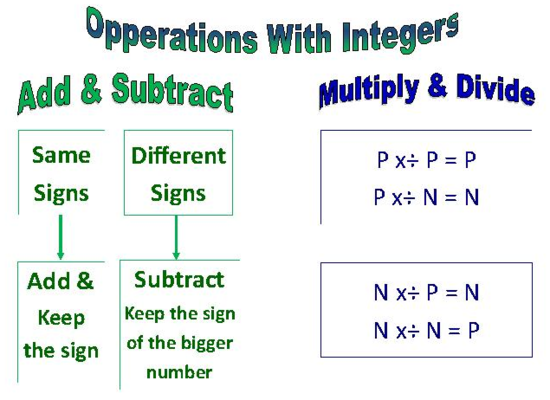 Opperations With Integers

Add & Subtract

Same Signs

Add & Keep the sign

Different Signs

Subtract Keep the sign of the bigger number

Multiply & Divide

P x÷ P = P
P x÷ N = N

N x÷ P = N
N x÷ N = P